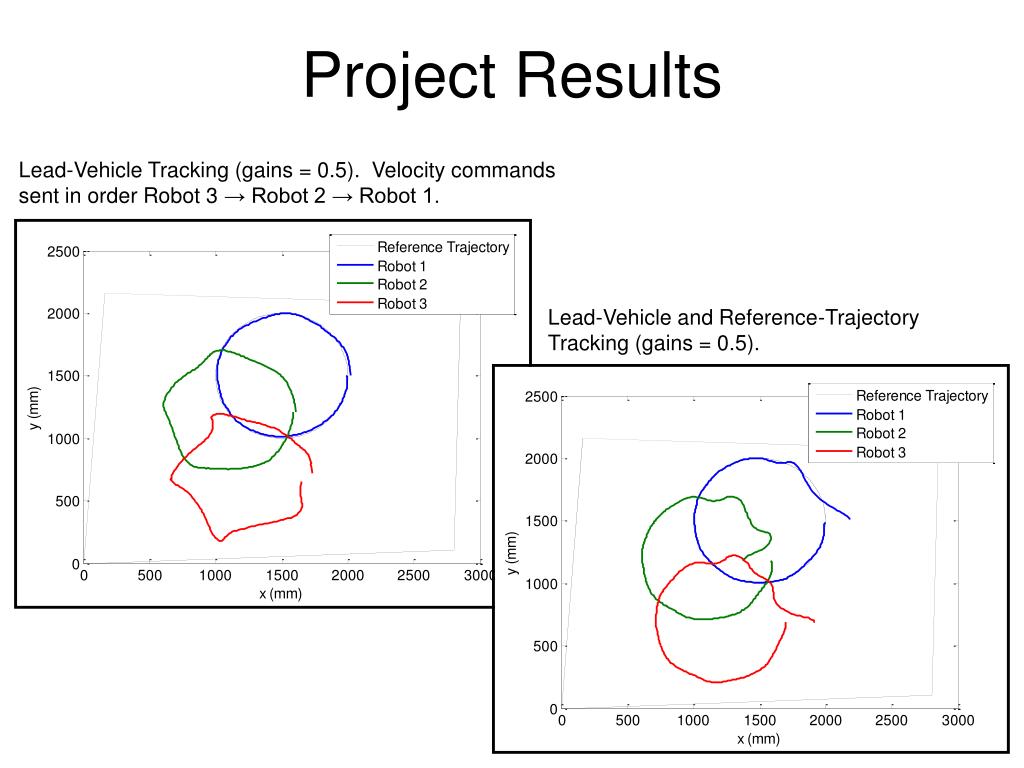 Project Results

Lead-Vehicle Tracking (gains = 0.5). Velocity commands sent in order Robot 3 → Robot 2 → Robot 1.

Reference Trajectory
Robot 1
Robot 2
Robot 3

2500
2000
1500
1000
500
0
y (mm)
0 500 1000 1500 2000 2500 3000
x (mm)

Lead-Vehicle and Reference-Trajectory Tracking (gains = 0.5).

Reference Trajectory
Robot 1
Robot 2
Robot 3

2500
2000
1500
1000
500
0
y (mm)
0 500 1000 1500 2000 2500 3000
x (mm)